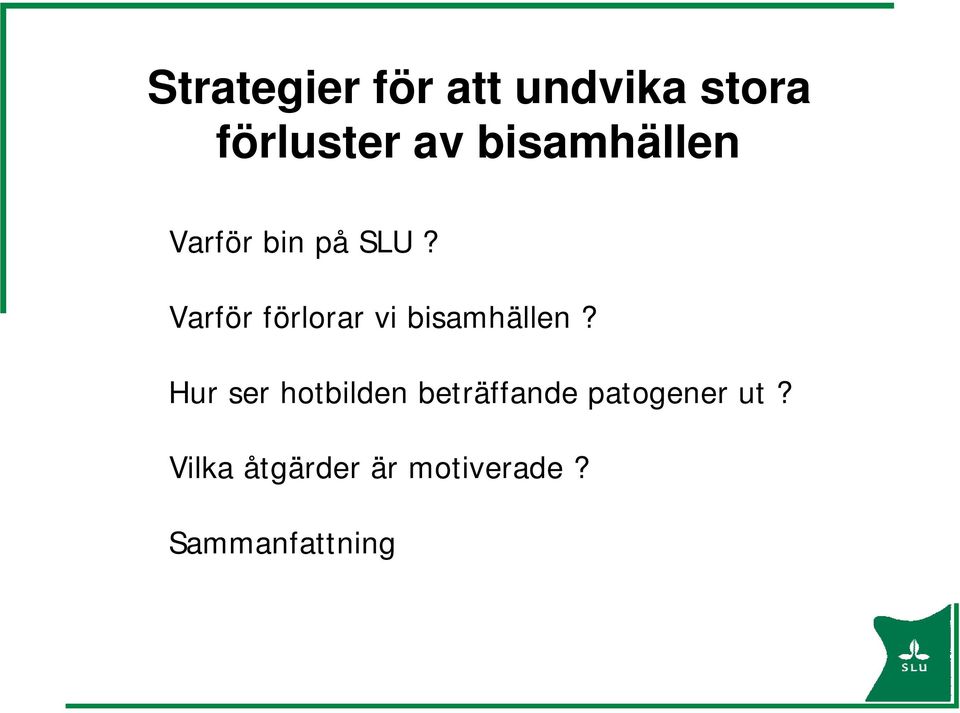 Strategier för att undvika stora förluster av bisamhällen

Varför bin på SLU ?

Varför förlorar vi bisamhällen ?

Hur ser hotbilden beträffande patogener ut ?

Vilka åtgärder är motiverade ?

Sammanfattning

SLU